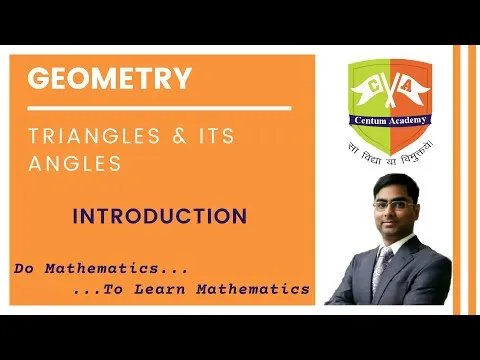 GEOMETRY

TRIANGLES & ITS ANGLES

INTRODUCTION

Do Mathematics...
...To Learn Mathematics

C A

Centum Academy

सा विद्या या विमुक्तये